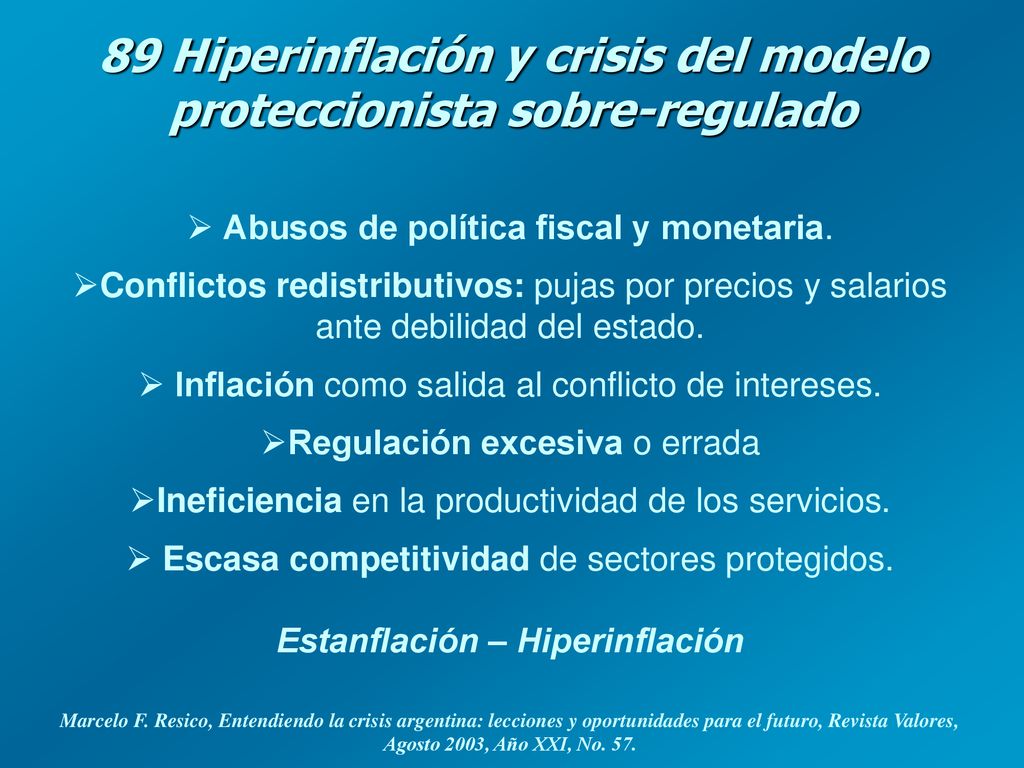 89 Hiperinflación y crisis del modelo proteccionista sobre-regulado

➢ Abusos de política fiscal y monetaria.

➢Conflictos redistributivos: pujas por precios y salarios ante debilidad del estado.

➢ Inflación como salida al conflicto de intereses.

➢Regulación excesiva o errada

➢Ineficiencia en la productividad de los servicios.

➢ Escasa competitividad de sectores protegidos.

Estanflación – Hiperinflación

Marcelo F. Resico, Entendiendo la crisis argentina: lecciones y oportunidades para el futuro, Revista Valores, Agosto 2003, Año XXI, No. 57.